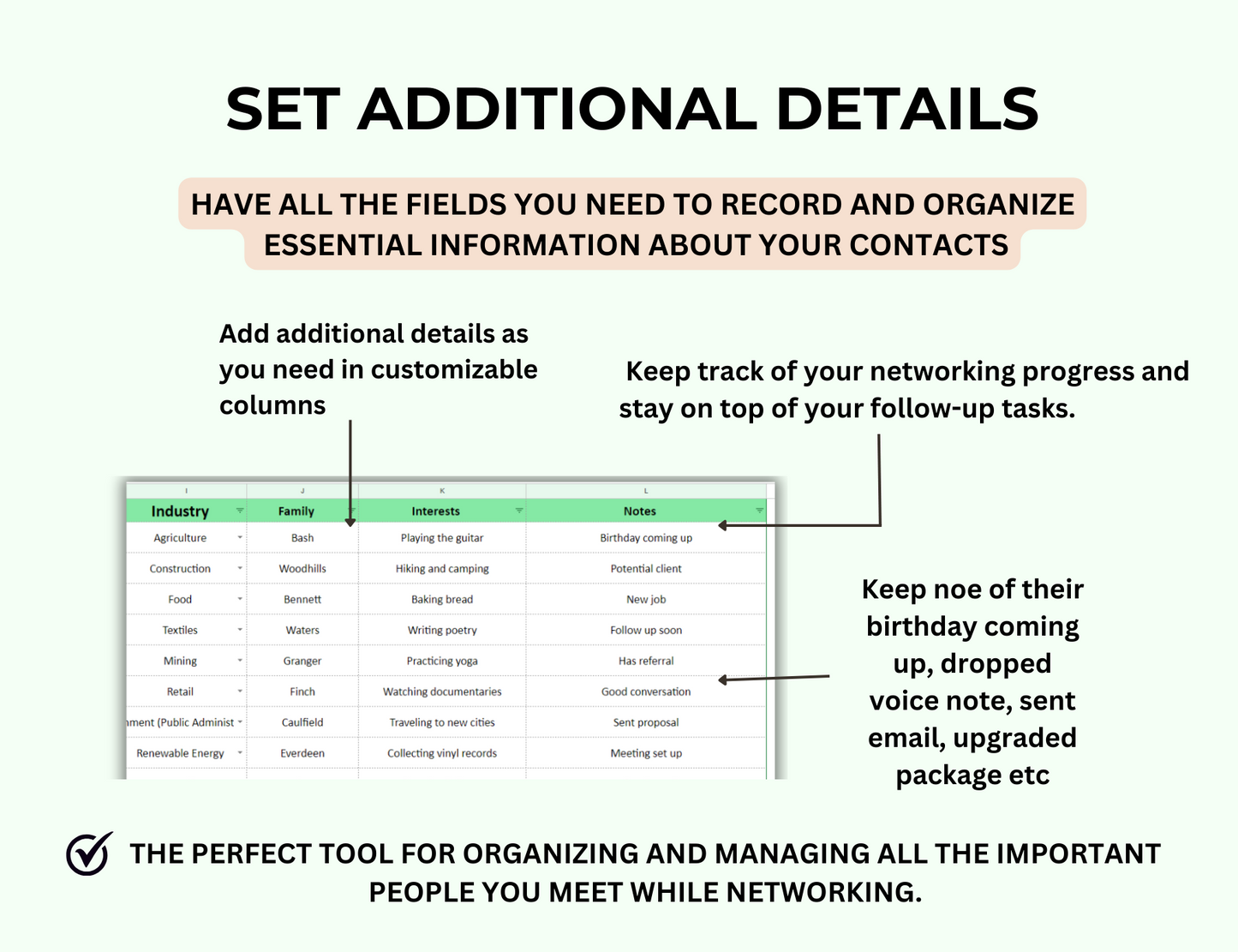 SET ADDITIONAL DETAILS

HAVE ALL THE FIELDS YOU NEED TO RECORD AND ORGANIZE ESSENTIAL INFORMATION ABOUT YOUR CONTACTS

Add additional details as you need in customizable columns

Keep track of your networking progress and stay on top of your follow-up tasks.

| I | J | K | L |
|---|---|---|---|
| Industry | Family | Interests | Notes |
| Agriculture | Bash | Playing the guitar | Birthday coming up |
| Construction | Woodhills | Hiking and camping | Potential client |
| Food | Bennett | Baking bread | New job |
| Textiles | Waters | Writing poetry | Follow up soon |
| Mining | Granger | Practicing yoga | Has referral |
| Retail | Finch | Watching documentaries | Good conversation |
| nment (Public Administ | Caulfield | Traveling to new cities | Sent proposal |
| Renewable Energy | Everdeen | Collecting vinyl records | Meeting set up |

Keep noe of their birthday coming up, dropped voice note, sent email, upgraded package etc

THE PERFECT TOOL FOR ORGANIZING AND MANAGING ALL THE IMPORTANT PEOPLE YOU MEET WHILE NETWORKING.